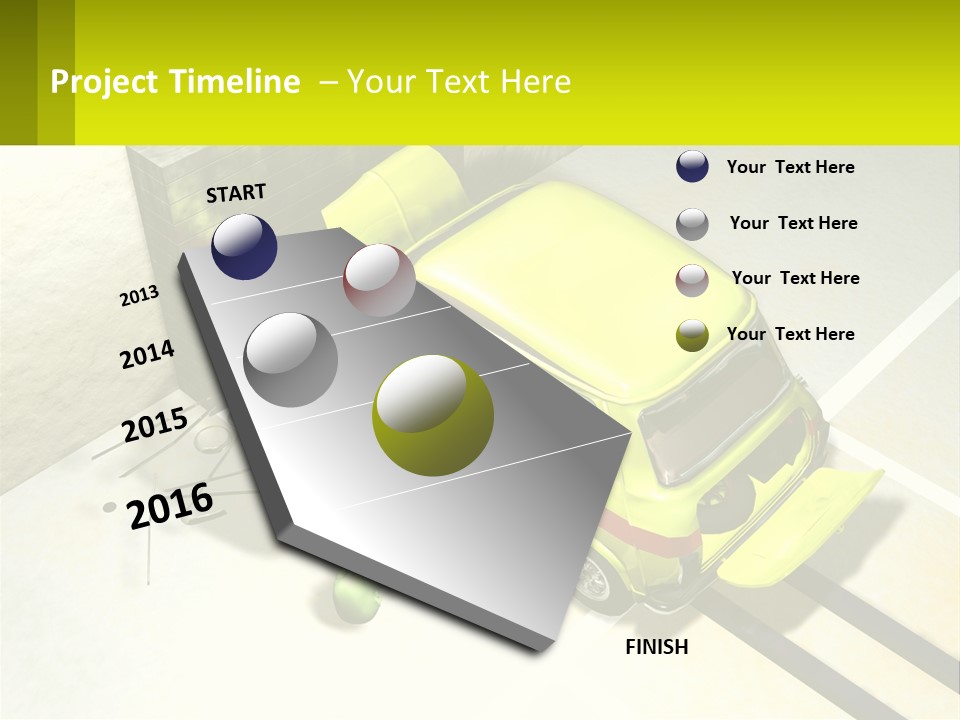 Project Timeline – Your Text Here

START

2013

2014

2015

2016

FINISH

Your Text Here

Your Text Here

Your Text Here

Your Text Here